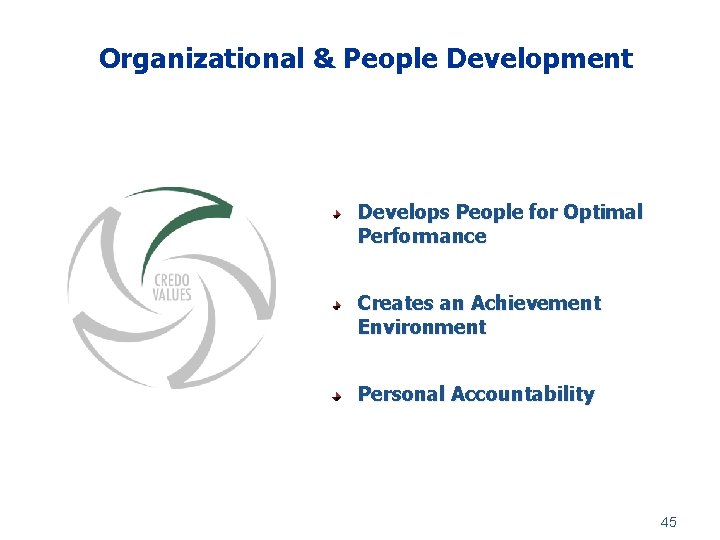 Organizational & People Development

CREDO VALUES

Develops People for Optimal Performance

Creates an Achievement Environment

Personal Accountability

45